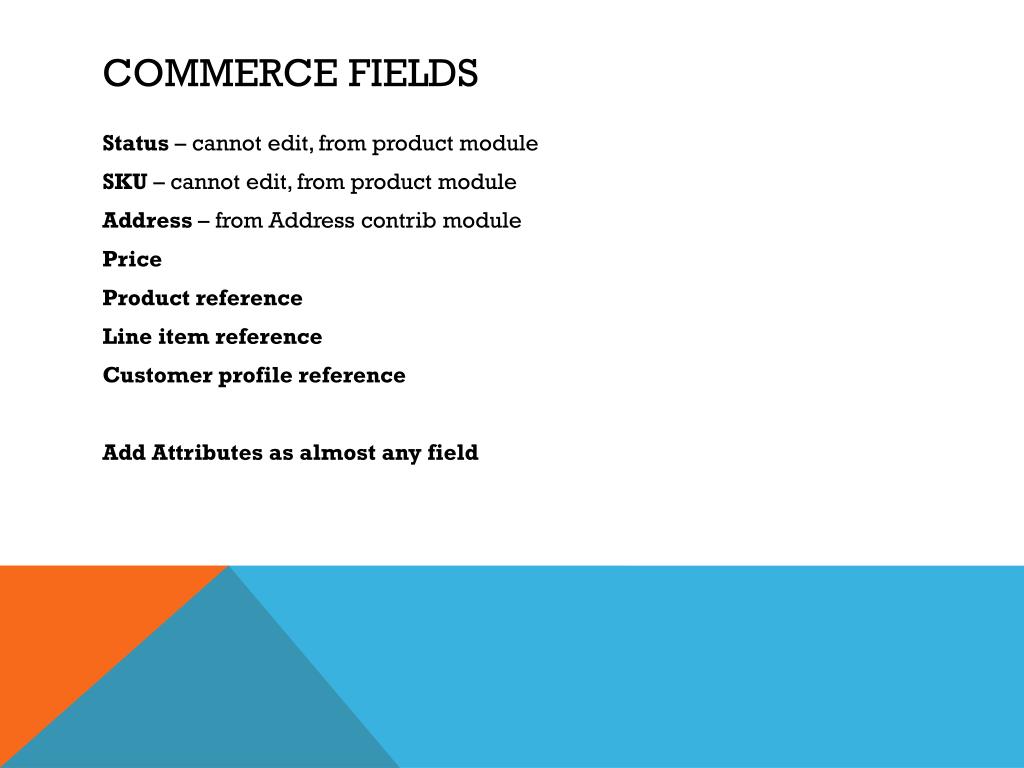 COMMERCE FIELDS

Status – cannot edit, from product module

SKU – cannot edit, from product module

Address – from Address contrib module

Price

Product reference

Line item reference

Customer profile reference

Add Attributes as almost any field